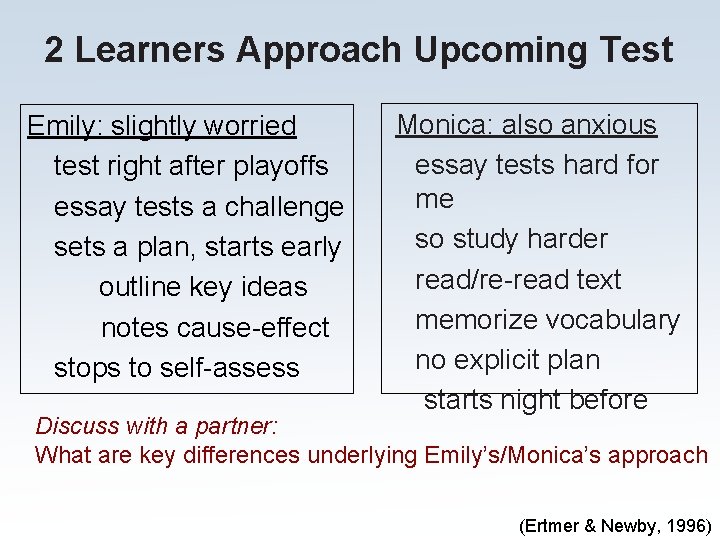 2 Learners Approach Upcoming Test

Emily: slightly worried
test right after playoffs
essay tests a challenge
sets a plan, starts early
outline key ideas
notes cause-effect
stops to self-assess

Monica: also anxious
essay tests hard for me
so study harder
read/re-read text
memorize vocabulary
no explicit plan
starts night before

Discuss with a partner:
What are key differences underlying Emily's/Monica's approach

(Ertmer & Newby, 1996)